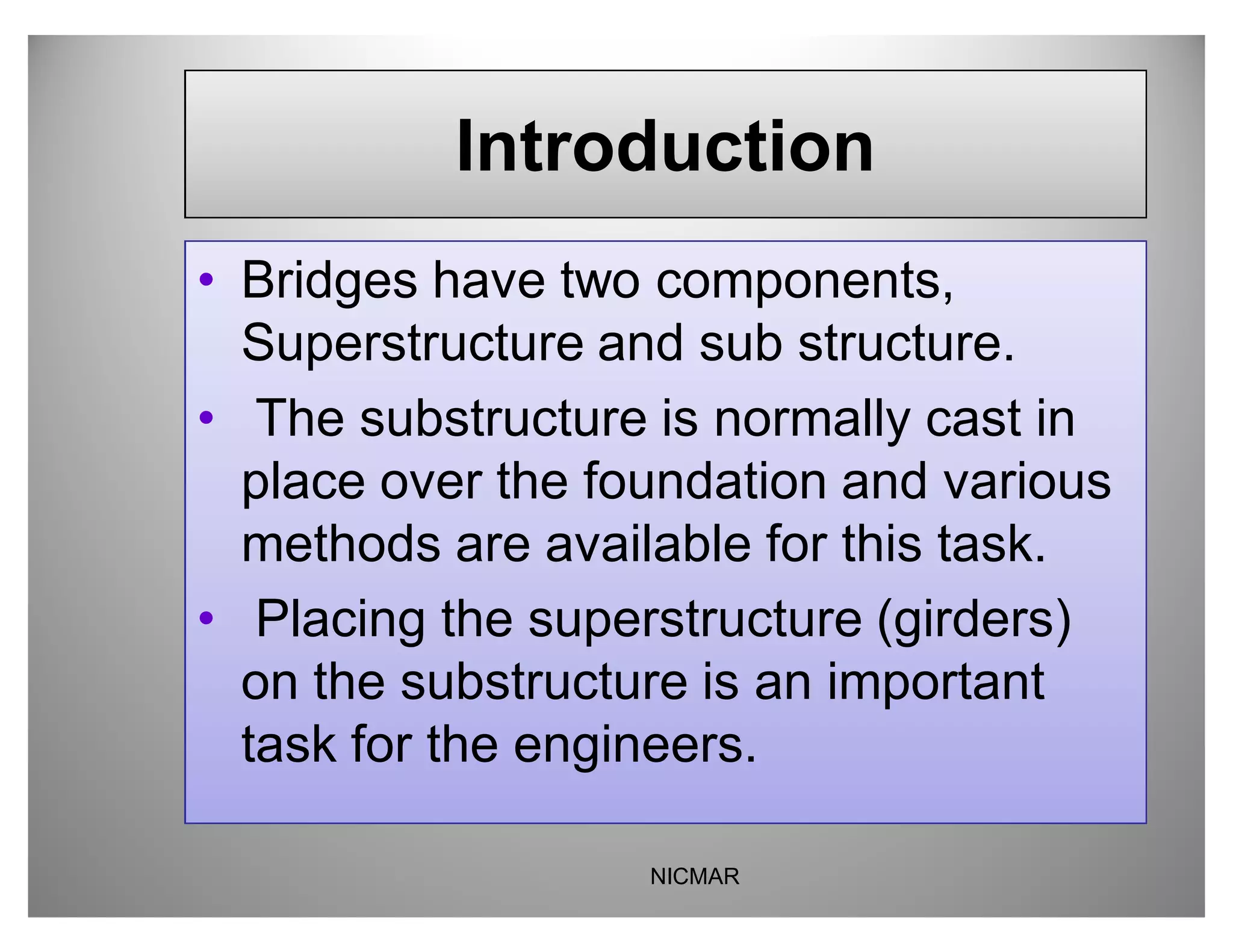 Introduction

• Bridges have two components, Superstructure and sub structure.
• The substructure is normally cast in place over the foundation and various methods are available for this task.
• Placing the superstructure (girders) on the substructure is an important task for the engineers.

NICMAR